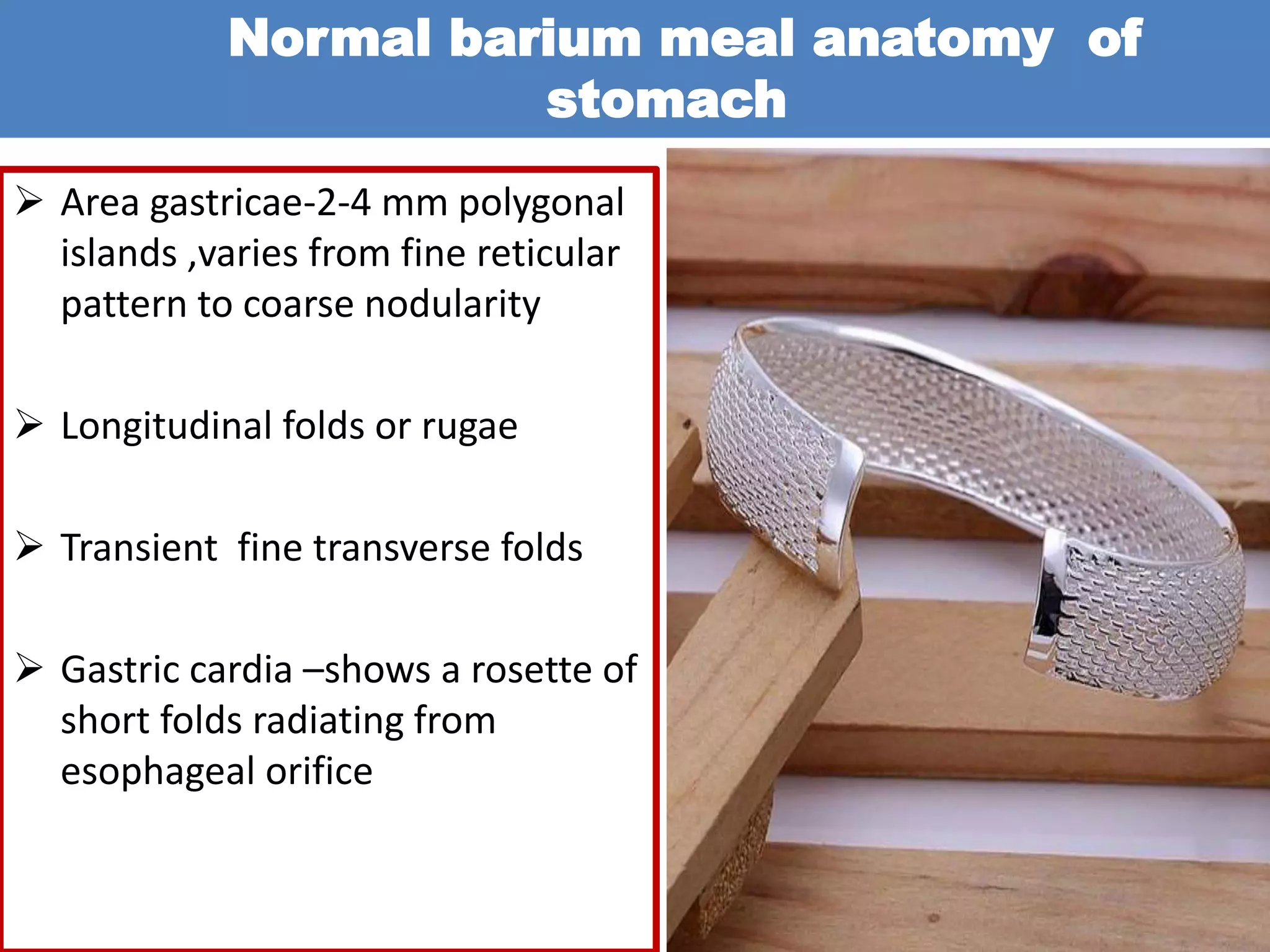 Normal barium meal anatomy of stomach

➢ Area gastricae-2-4 mm polygonal islands ,varies from fine reticular pattern to coarse nodularity

➢ Longitudinal folds or rugae

➢ Transient fine transverse folds

➢ Gastric cardia –shows a rosette of short folds radiating from esophageal orifice